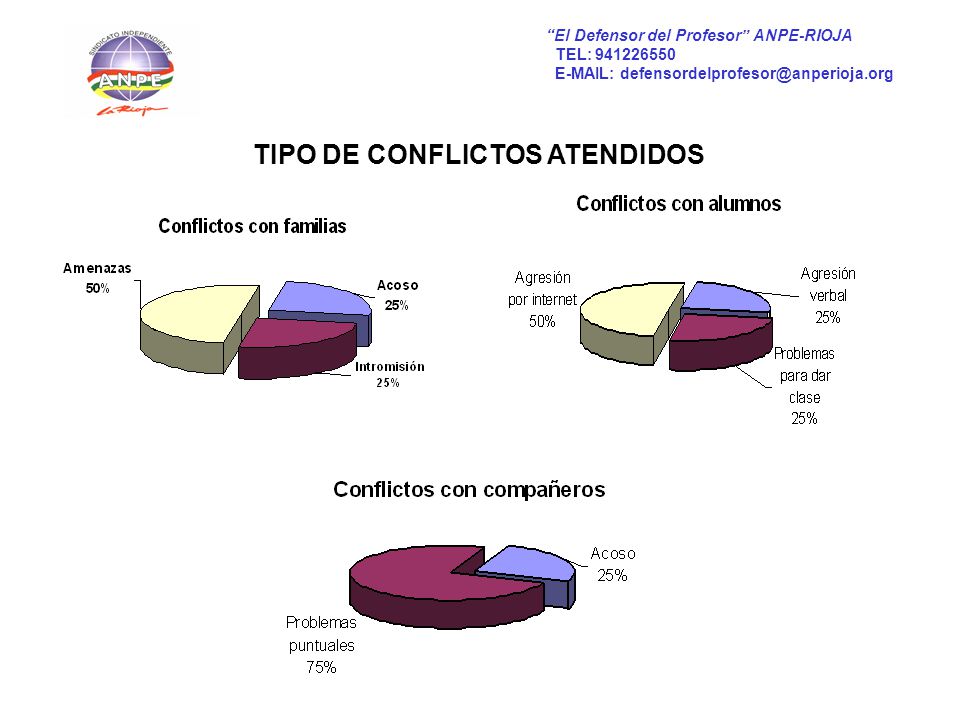 SINDICATO INDEPENDIENTE
ANPE
La Rioja

"El Defensor del Profesor" ANPE-RIOJA
TEL: 941226550
E-MAIL: defensordelprofesor@anperioja.org

TIPO DE CONFLICTOS ATENDIDOS

Conflictos con familias

Amenazas
50%

Acoso
25%

Intromisión
25%

Conflictos con alumnos

Agresión por internet
50%

Agresión verbal
25%

Problemas para dar clase
25%

Conflictos con compañeros

Acoso
25%

Problemas puntuales
75%